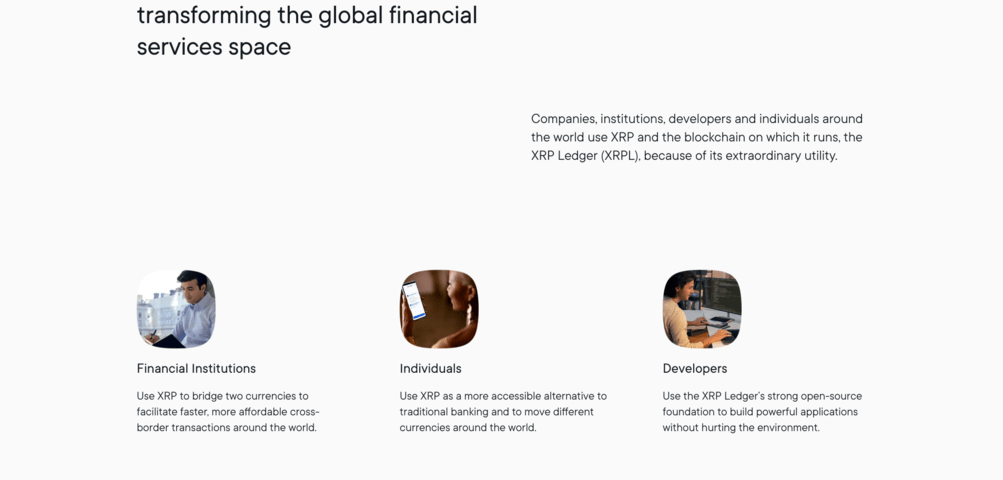 transforming the global financial services space

Companies, institutions, developers and individuals around the world use XRP and the blockchain on which it runs, the XRP Ledger (XRPL), because of its extraordinary utility.

Financial Institutions

Use XRP to bridge two currencies to facilitate faster, more affordable cross-border transactions around the world.

Individuals

Use XRP as a more accessible alternative to traditional banking and to move different currencies around the world.

Developers

Use the XRP Ledger's strong open-source foundation to build powerful applications without hurting the environment.